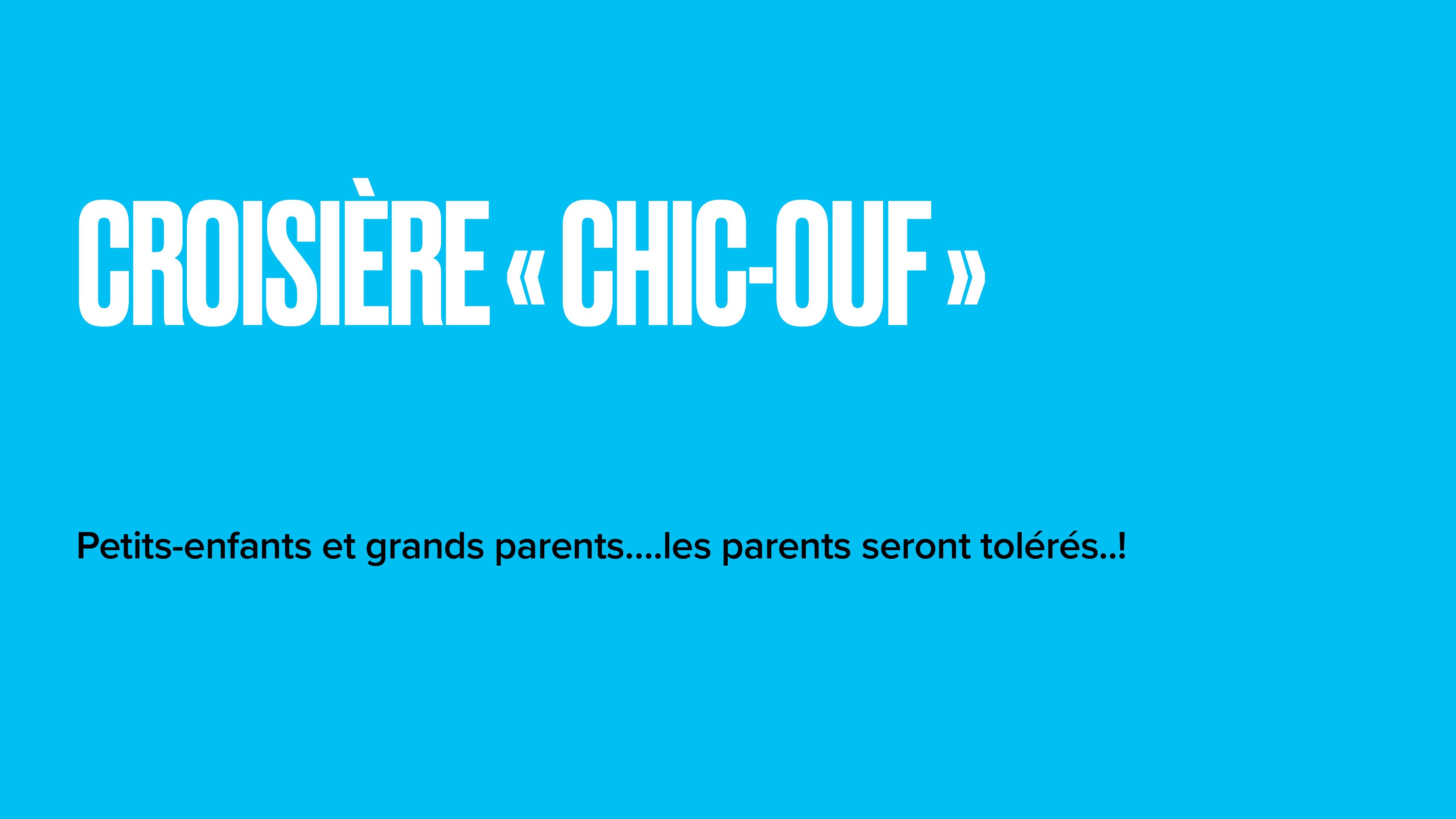 CROISIÈRE « CHIC-OUF »

Petits-enfants et grands parents….les parents seront tolérés..!